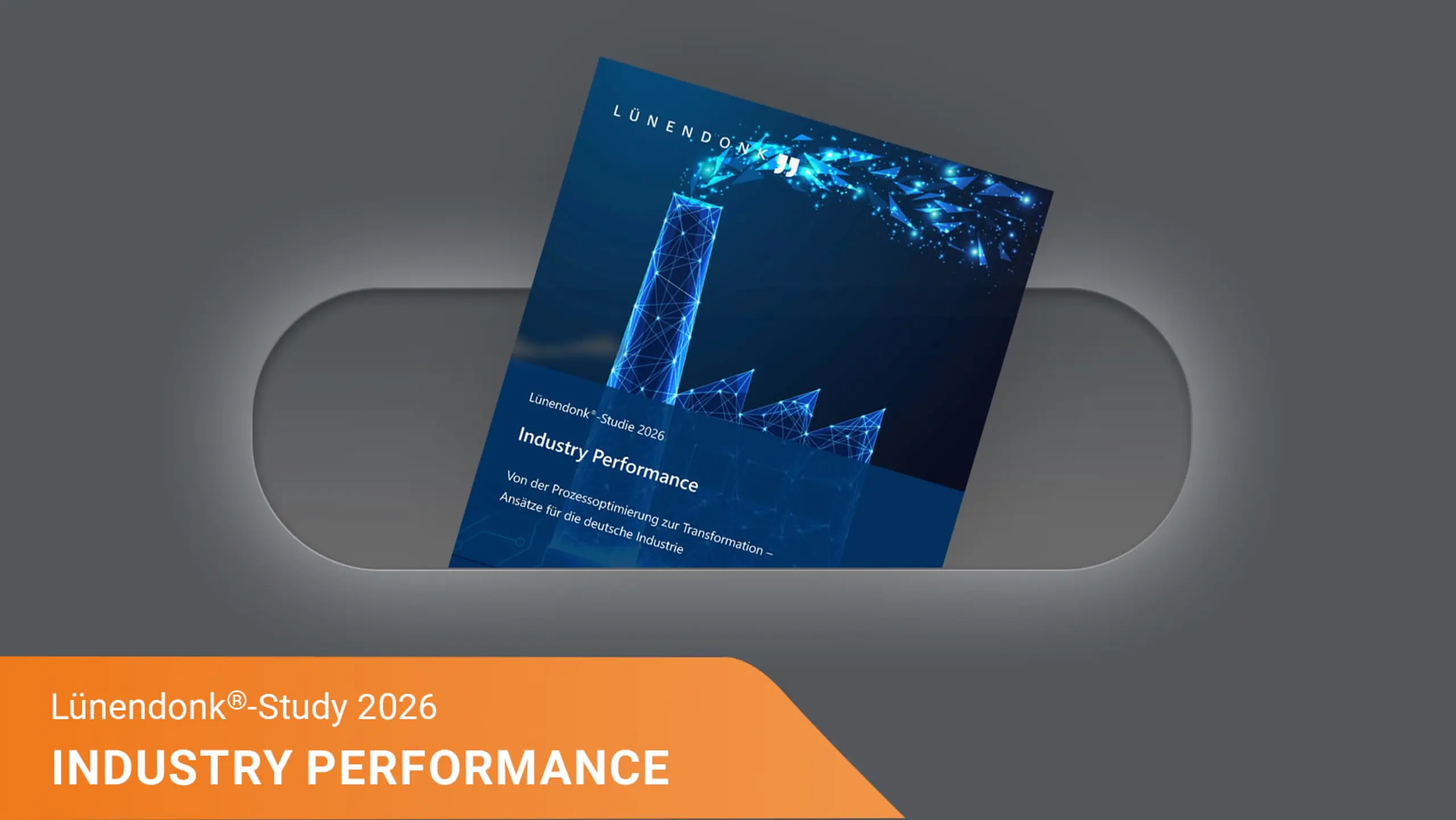 LÜNENDONK

Lünendonk®-Studie 2026

Industry Performance

Von der Prozessoptimierung zur Transformation – Ansätze für die deutsche Industrie

Lünendonk®-Study 2026

INDUSTRY PERFORMANCE